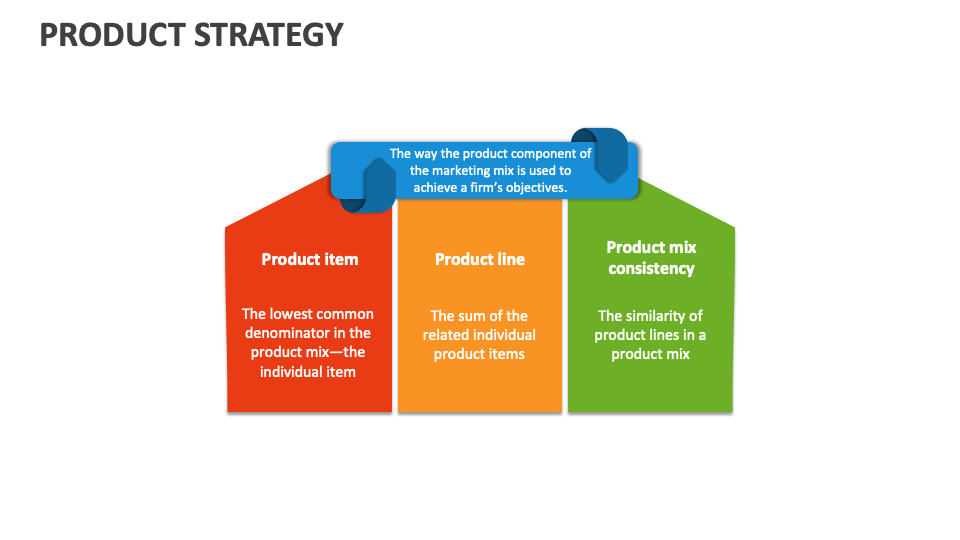 PRODUCT STRATEGY

The way the product component of the marketing mix is used to achieve a firm's objectives.

Product item

The lowest common denominator in the product mix—the individual item

Product line

The sum of the related individual product items

Product mix consistency

The similarity of product lines in a product mix